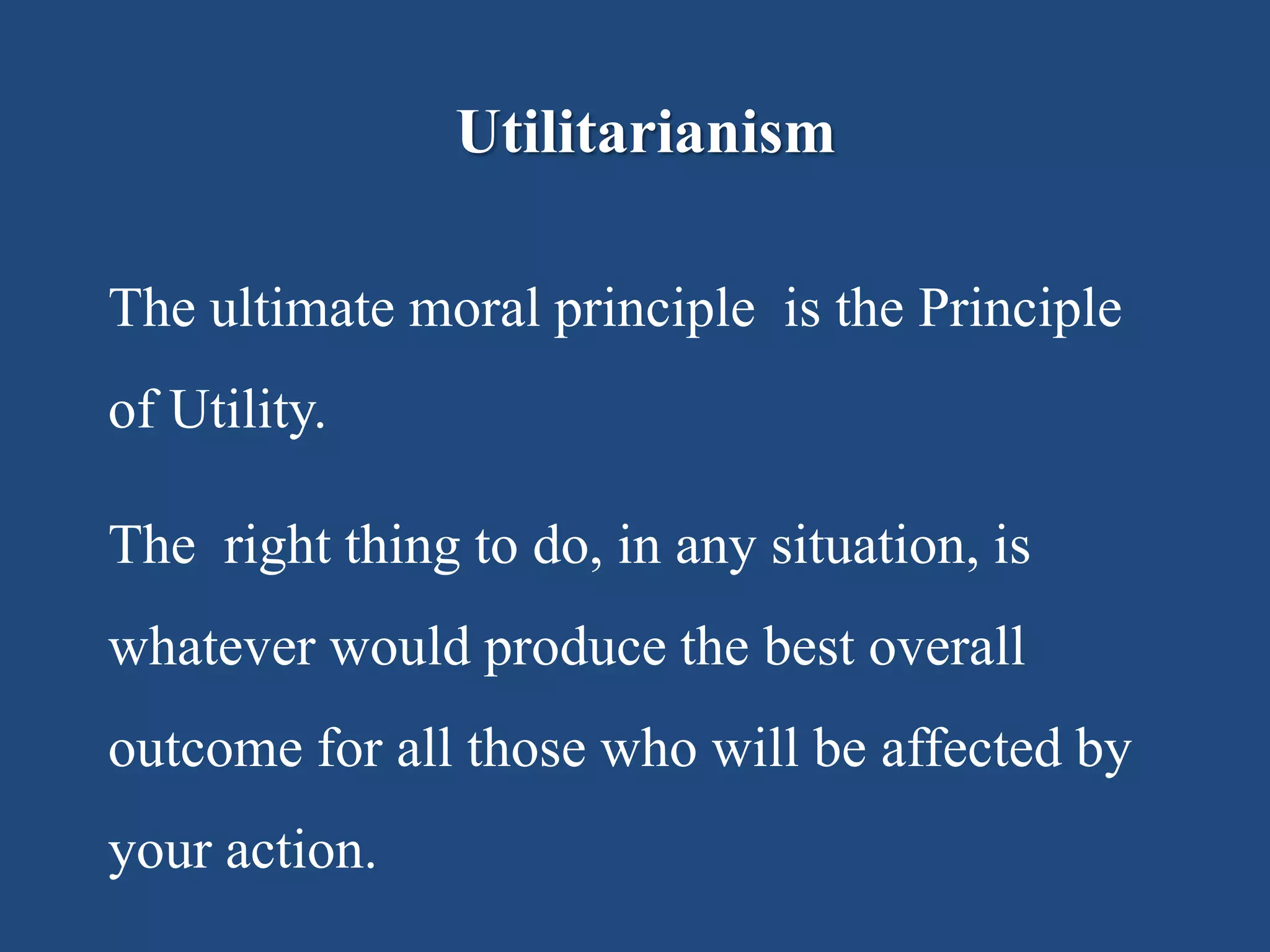 Utilitarianism

The ultimate moral principle is the Principle of Utility.

The right thing to do, in any situation, is whatever would produce the best overall outcome for all those who will be affected by your action.